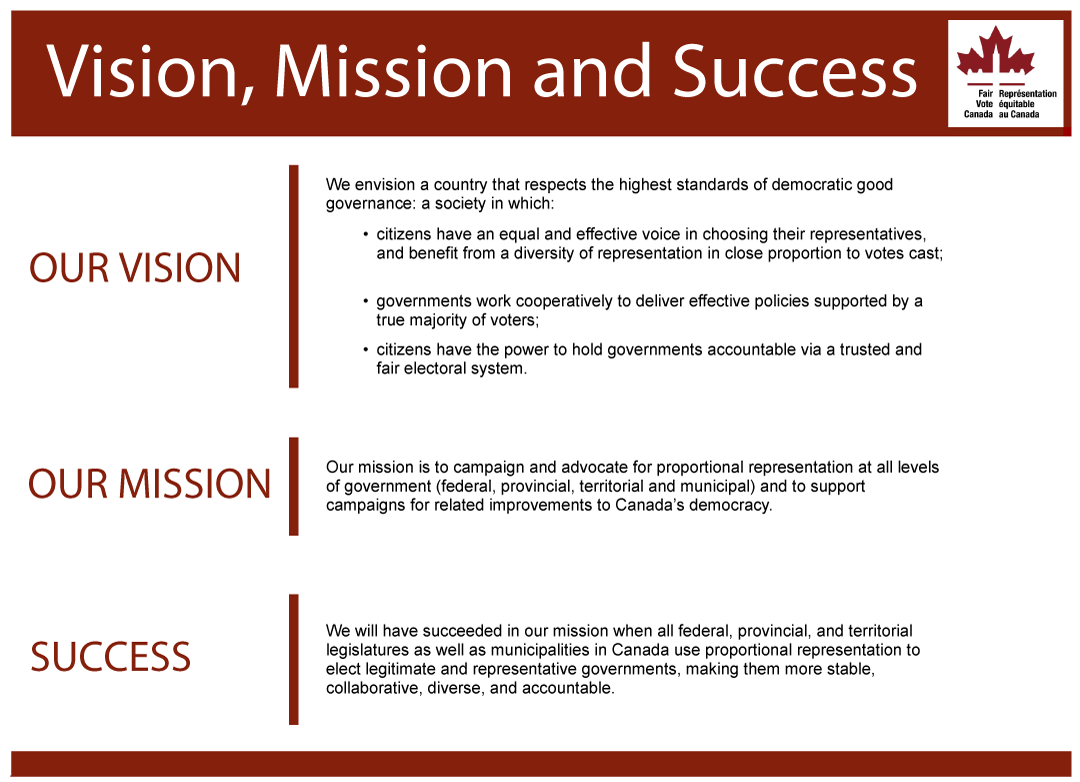 Vision, Mission and Success

Fair Vote Canada
Représentation équitable au Canada

OUR VISION

We envision a country that respects the highest standards of democratic good governance: a society in which:

• citizens have an equal and effective voice in choosing their representatives, and benefit from a diversity of representation in close proportion to votes cast;

• governments work cooperatively to deliver effective policies supported by a true majority of voters;

• citizens have the power to hold governments accountable via a trusted and fair electoral system.

OUR MISSION

Our mission is to campaign and advocate for proportional representation at all levels of government (federal, provincial, territorial and municipal) and to support campaigns for related improvements to Canada's democracy.

SUCCESS

We will have succeeded in our mission when all federal, provincial, and territorial legislatures as well as municipalities in Canada use proportional representation to elect legitimate and representative governments, making them more stable, collaborative, diverse, and accountable.